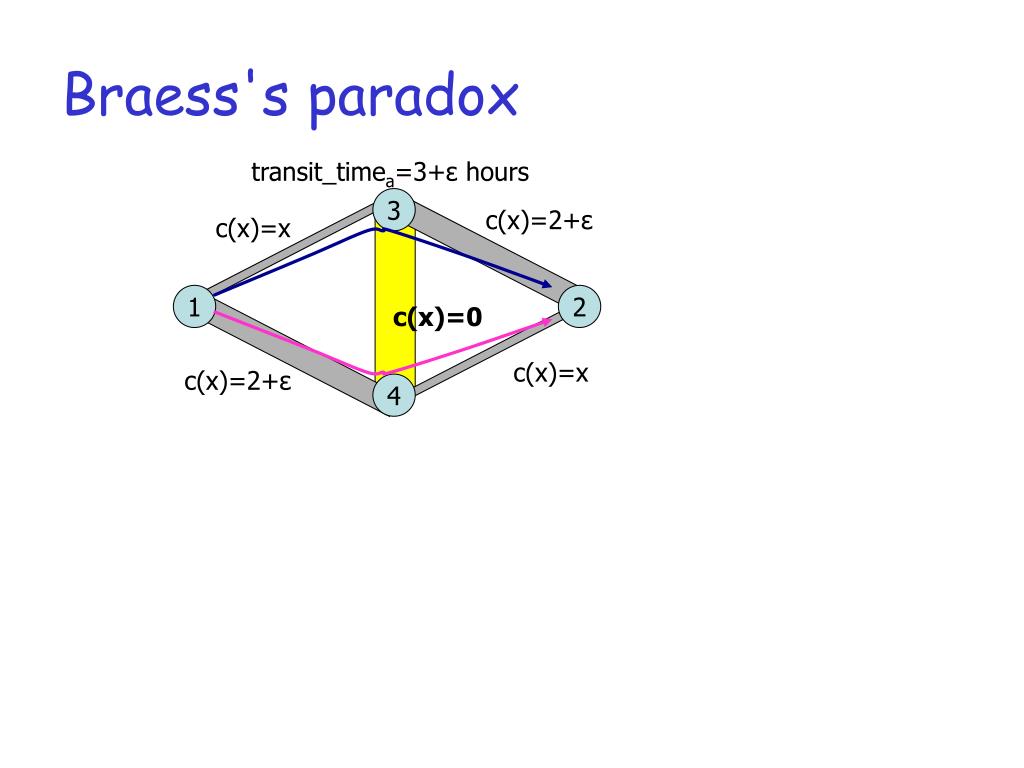 Braess's paradox

transit_time$_a$=3+ε hours

c(x)=x

3

c(x)=2+ε

1

c(x)=0

2

c(x)=2+ε

4

c(x)=x